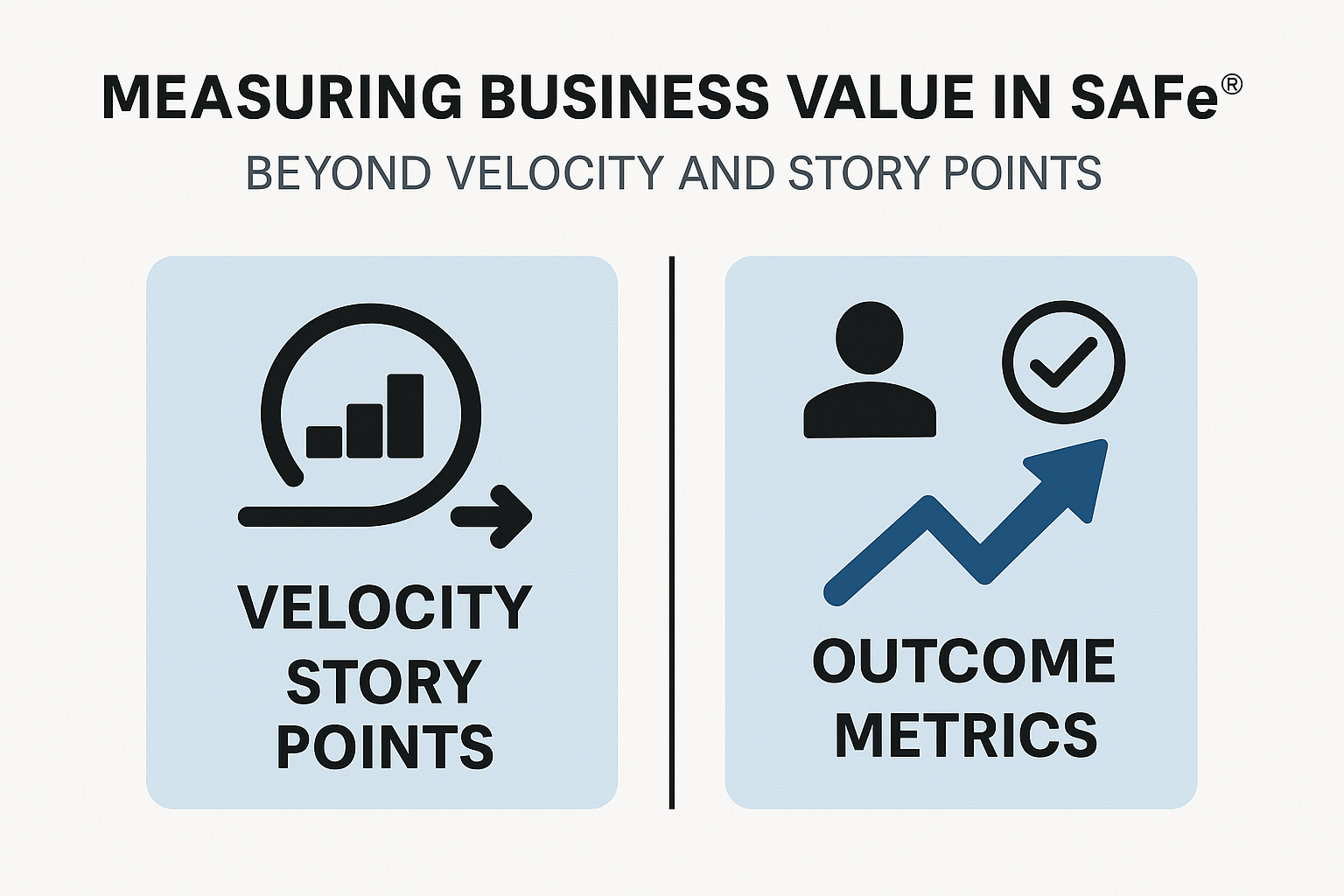 MEASURING BUSINESS VALUE IN SAFe®

BEYOND VELOCITY AND STORY POINTS

VELOCITY
STORY
POINTS

OUTCOME
METRICS